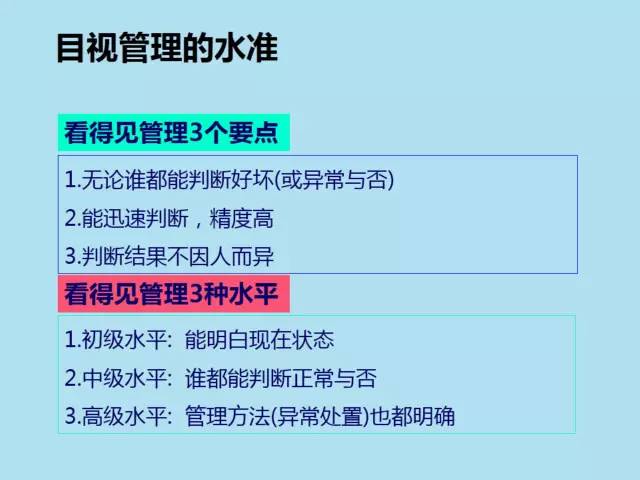 目视管理的水准

看得见管理3个要点

1.无论谁都能判断好坏(或异常与否)

2.能迅速判断，精度高

3.判断结果不因人而异

看得见管理3种水平

1.初级水平: 能明白现在状态

2.中级水平: 谁都能判断正常与否

3.高级水平: 管理方法(异常处置)也都明确